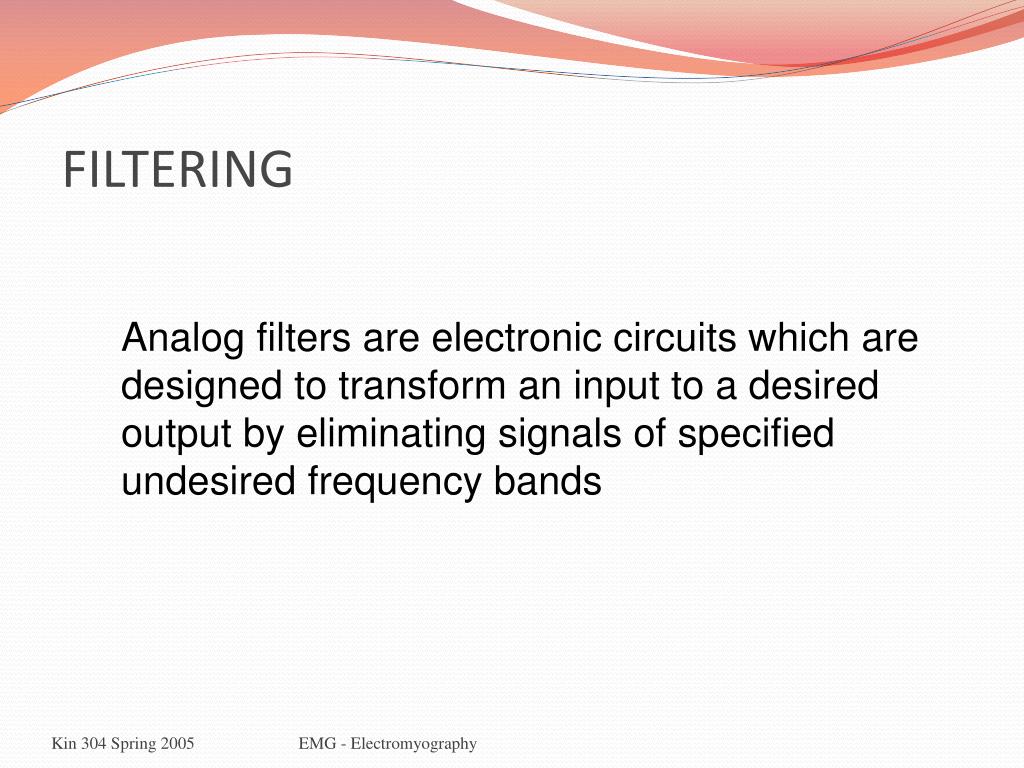 FILTERING

Analog filters are electronic circuits which are designed to transform an input to a desired output by eliminating signals of specified undesired frequency bands

Kin 304 Spring 2005

EMG - Electromyography